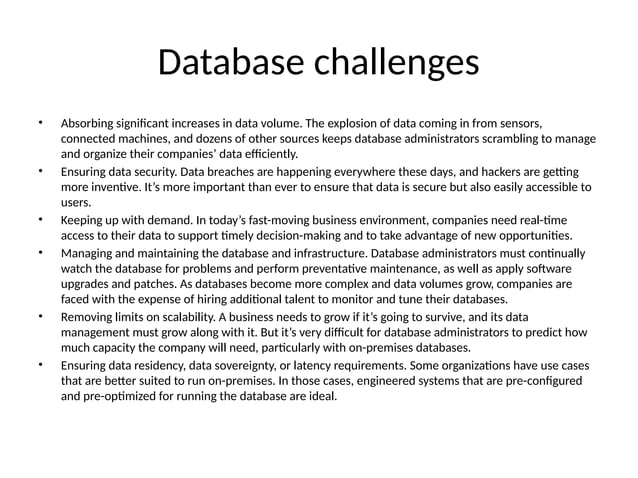 Database challenges

• Absorbing significant increases in data volume. The explosion of data coming in from sensors, connected machines, and dozens of other sources keeps database administrators scrambling to manage and organize their companies' data efficiently.
• Ensuring data security. Data breaches are happening everywhere these days, and hackers are getting more inventive. It's more important than ever to ensure that data is secure but also easily accessible to users.
• Keeping up with demand. In today's fast-moving business environment, companies need real-time access to their data to support timely decision-making and to take advantage of new opportunities.
• Managing and maintaining the database and infrastructure. Database administrators must continually watch the database for problems and perform preventative maintenance, as well as apply software upgrades and patches. As databases become more complex and data volumes grow, companies are faced with the expense of hiring additional talent to monitor and tune their databases.
• Removing limits on scalability. A business needs to grow if it's going to survive, and its data management must grow along with it. But it's very difficult for database administrators to predict how much capacity the company will need, particularly with on-premises databases.
• Ensuring data residency, data sovereignty, or latency requirements. Some organizations have use cases that are better suited to run on-premises. In those cases, engineered systems that are pre-configured and pre-optimized for running the database are ideal.